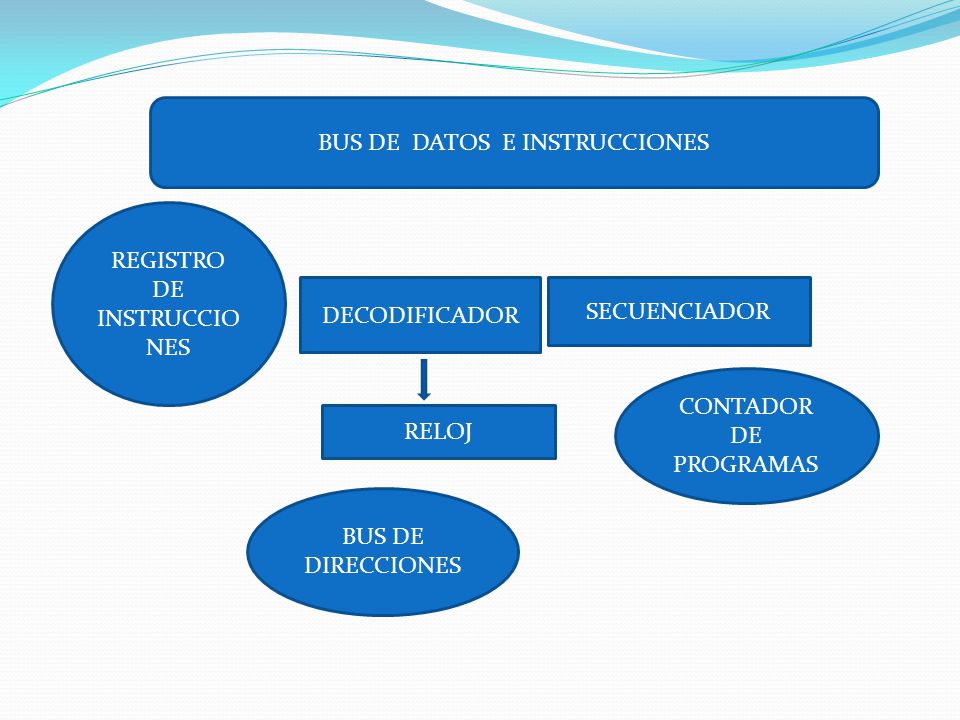 BUS DE DATOS E INSTRUCCIONES

REGISTRO DE INSTRUCCIONES

DECODIFICADOR

SECUENCIADOR

RELOJ

CONTADOR DE PROGRAMAS

BUS DE DIRECCIONES